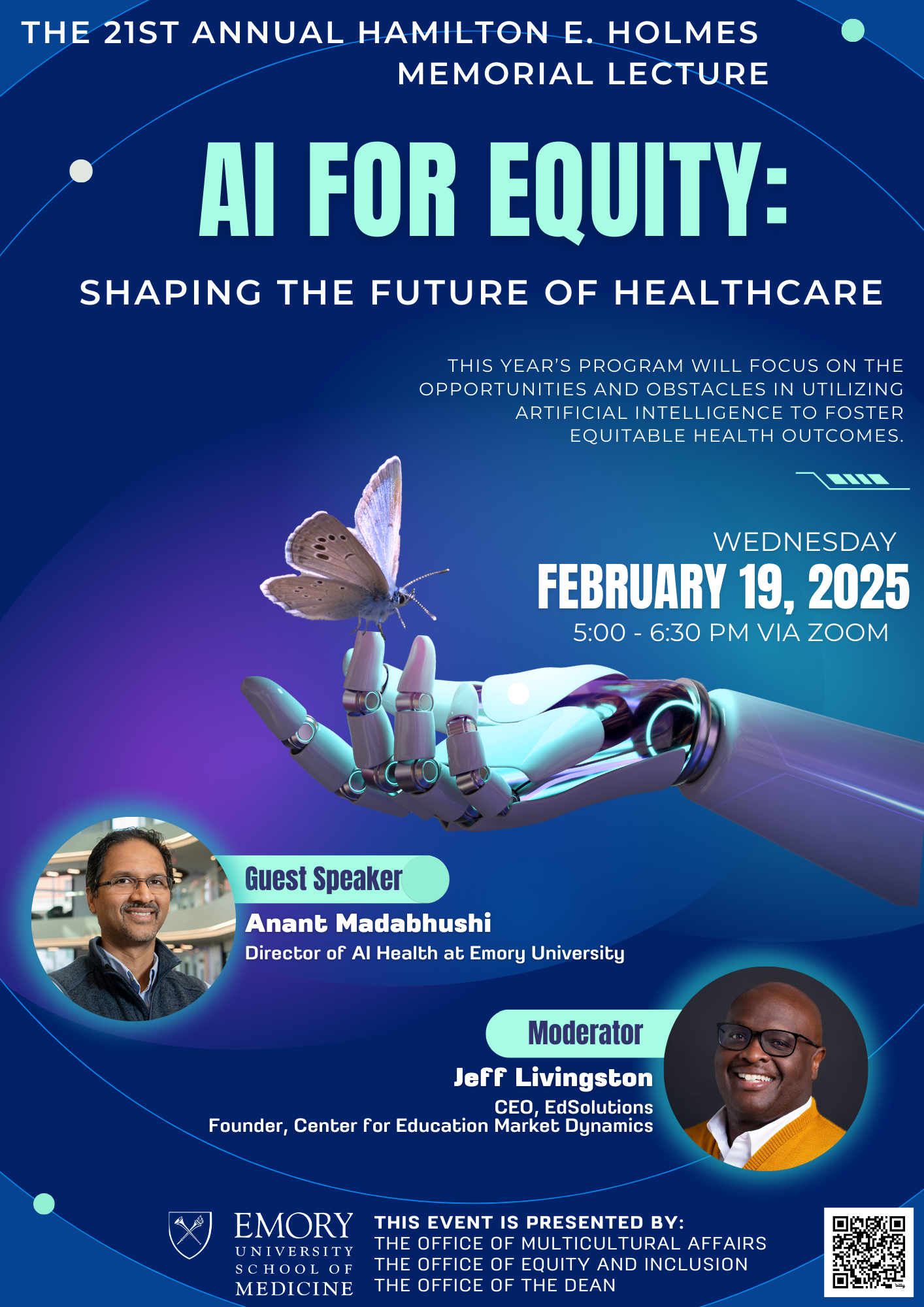 THE 21ST ANNUAL HAMILTON E. HOLMES MEMORIAL LECTURE

AI FOR EQUITY:

SHAPING THE FUTURE OF HEALTHCARE

THIS YEAR'S PROGRAM WILL FOCUS ON THE OPPORTUNITIES AND OBSTACLES IN UTILIZING ARTIFICIAL INTELLIGENCE TO FOSTER EQUITABLE HEALTH OUTCOMES.

WEDNESDAY
FEBRUARY 19, 2025
5:00 - 6:30 PM VIA ZOOM

Guest Speaker
Anant Madabhushi
Director of AI Health at Emory University

Moderator
Jeff Livingston
CEO, EdSolutions
Founder, Center for Education Market Dynamics

EMORY UNIVERSITY SCHOOL OF MEDICINE

THIS EVENT IS PRESENTED BY:
THE OFFICE OF MULTICULTURAL AFFAIRS
THE OFFICE OF EQUITY AND INCLUSION
THE OFFICE OF THE DEAN